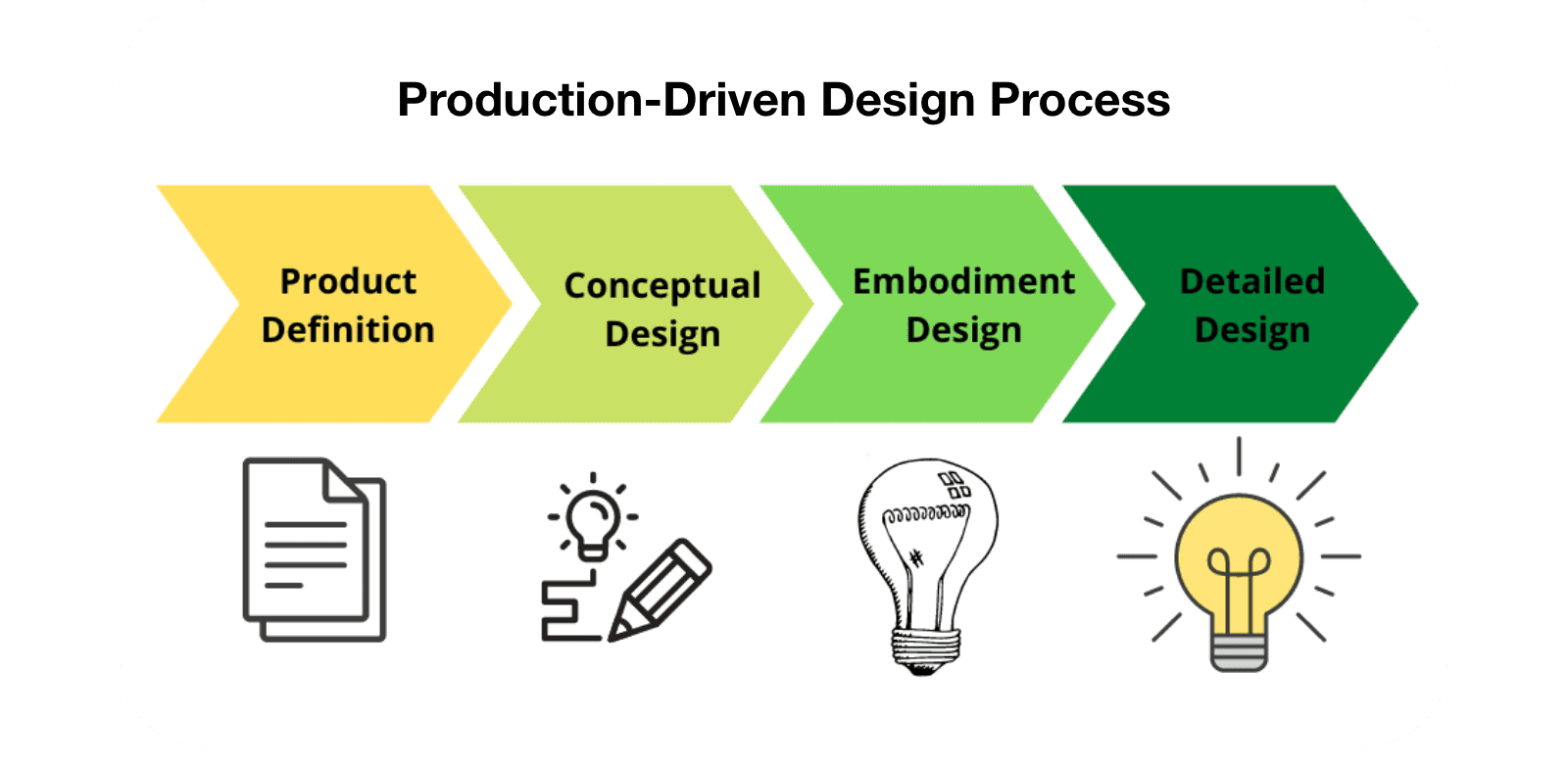 Production-Driven Design Process

Product Definition

Conceptual Design

Embodiment Design

Detailed Design